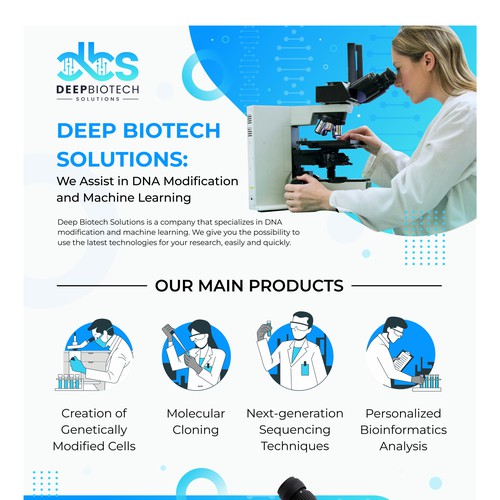 dbs
DEEPBIOTECH
SOLUTIONS

DEEP BIOTECH SOLUTIONS:
We Assist in DNA Modification and Machine Learning

Deep Biotech Solutions is a company that specializes in DNA modification and machine learning. We give you the possibility to use the latest technologies for your research, easily and quickly.

OUR MAIN PRODUCTS

Creation of Genetically Modified Cells

Molecular Cloning

Next-generation Sequencing Techniques

Personalized Bioinformatics Analysis